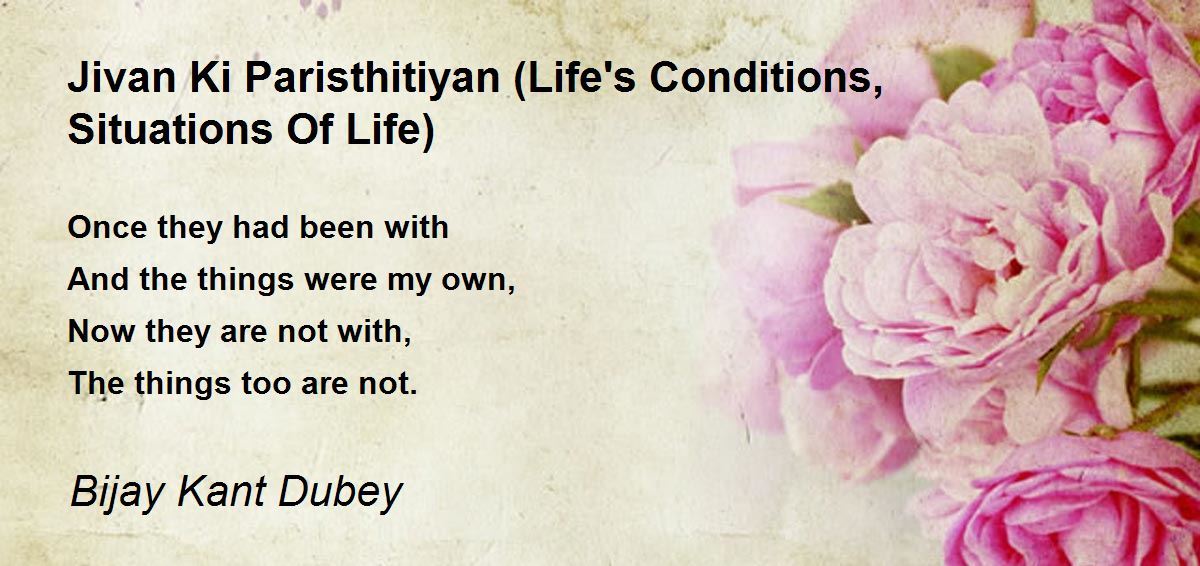 Jivan Ki Paristhitiyan (Life's Conditions, Situations Of Life)

Once they had been with
And the things were my own,
Now they are not with,
The things too are not.

Bijay Kant Dubey